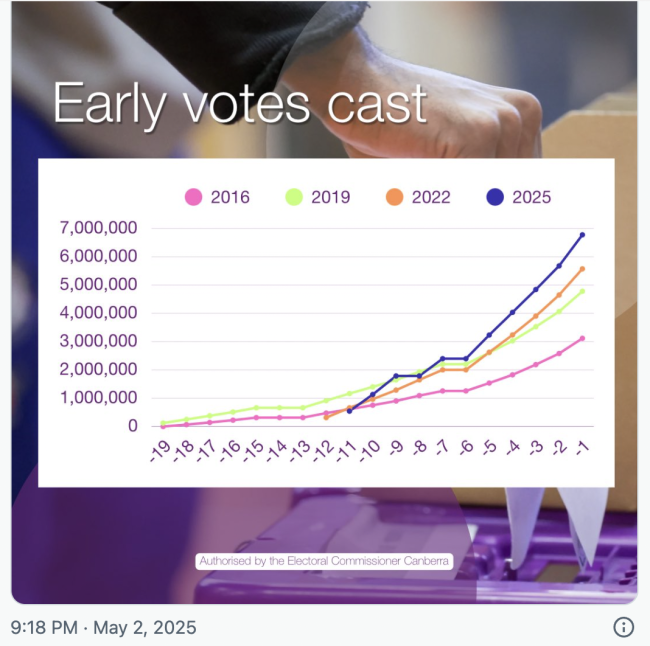 Early votes cast

2016 2019 2022 2025

7,000,000
6,000,000
5,000,000
4,000,000
3,000,000
2,000,000
1,000,000
0

-19 -18 -17 -16 -15 -14 -13 -12 -11 -10 -9 -8 -7 -6 -5 -4 -3 -2 -1

Authorised by the Electoral Commissioner Canberra

9:18 PM · May 2, 2025